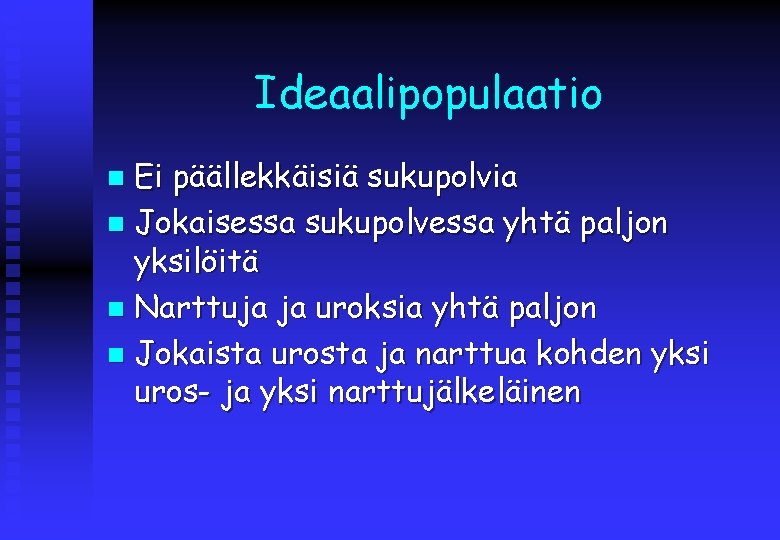 Ideaalipopulaatio

- Ei päällekkäisiä sukupolvia
- Jokaisessa sukupolvessa yhtä paljon yksilöitä
- Narttuja ja uroksia yhtä paljon
- Jokaista urosta ja narttua kohden yksi uros- ja yksi narttujälkeläinen